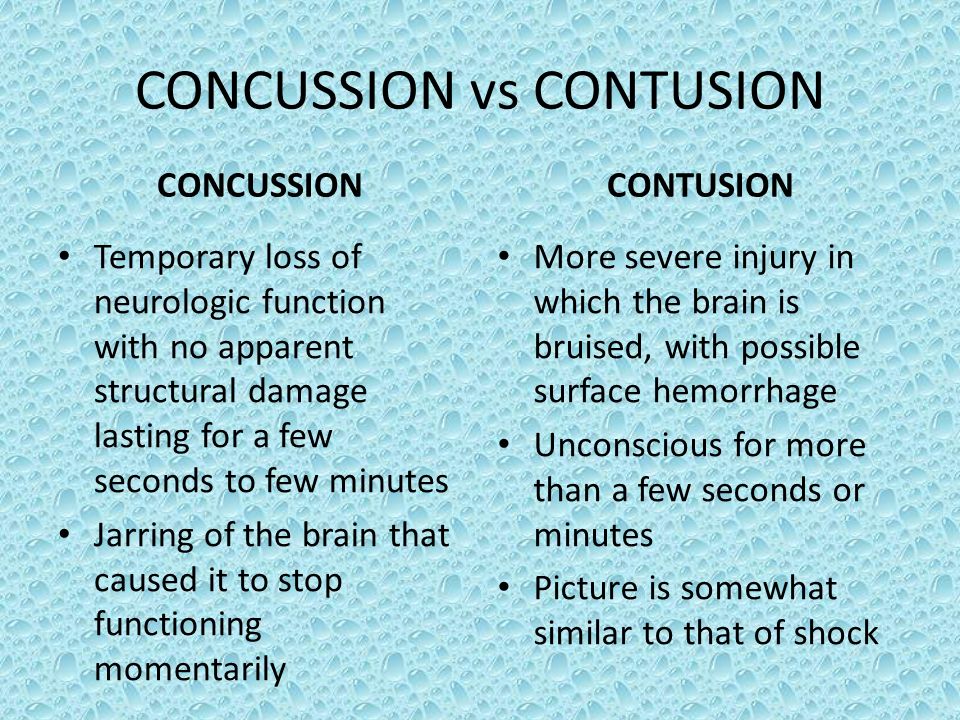 CONCUSSION vs CONTUSION

CONCUSSION

• Temporary loss of neurologic function with no apparent structural damage lasting for a few seconds to few minutes

• Jarring of the brain that caused it to stop functioning momentarily

CONTUSION

• More severe injury in which the brain is bruised, with possible surface hemorrhage

• Unconscious for more than a few seconds or minutes

• Picture is somewhat similar to that of shock